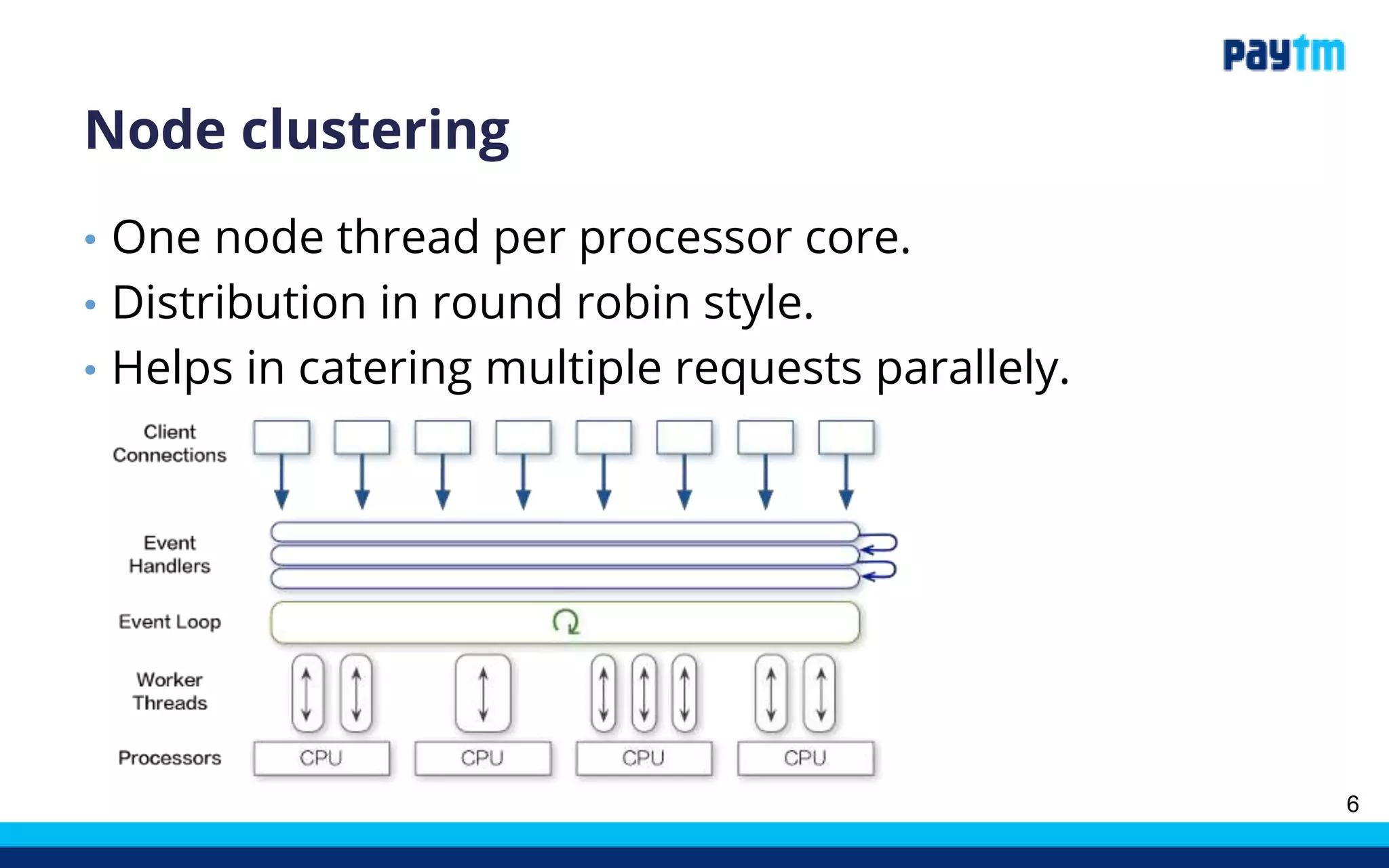 Paytm

Node clustering

• One node thread per processor core.
• Distribution in round robin style.
• Helps in catering multiple requests parallely.

Client Connections

Event Handlers

Event Loop

Worker Threads

Processors

CPU CPU CPU CPU

6